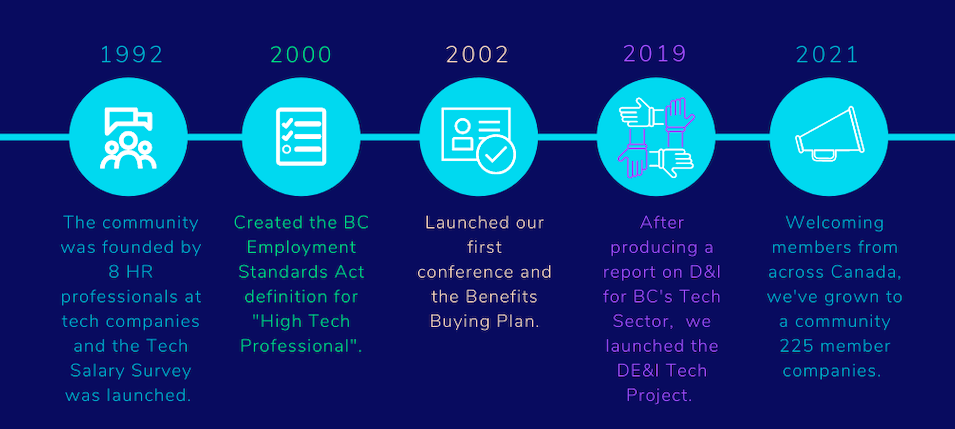 1992

The community was founded by 8 HR professionals at tech companies and the Tech Salary Survey was launched.

2000

Created the BC Employment Standards Act definition for "High Tech Professional".

2002

Launched our first conference and the Benefits Buying Plan.

2019

After producing a report on D&I for BC's Tech Sector, we launched the DE&I Tech Project.

2021

Welcoming members from across Canada, we've grown to a community 225 member companies.